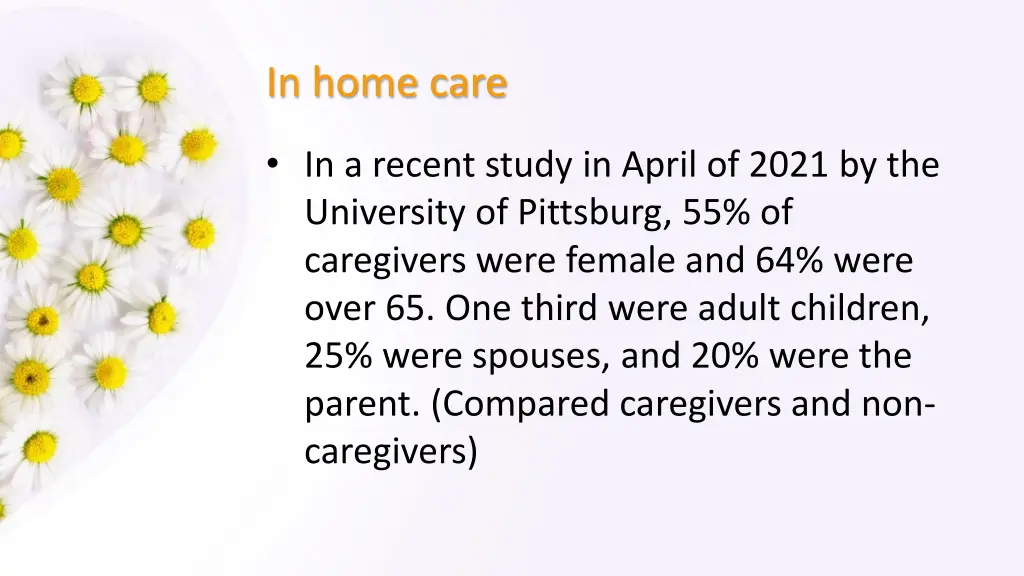 In home care

• In a recent study in April of 2021 by the University of Pittsburg, 55% of caregivers were female and 64% were over 65. One third were adult children, 25% were spouses, and 20% were the parent. (Compared caregivers and non-caregivers)